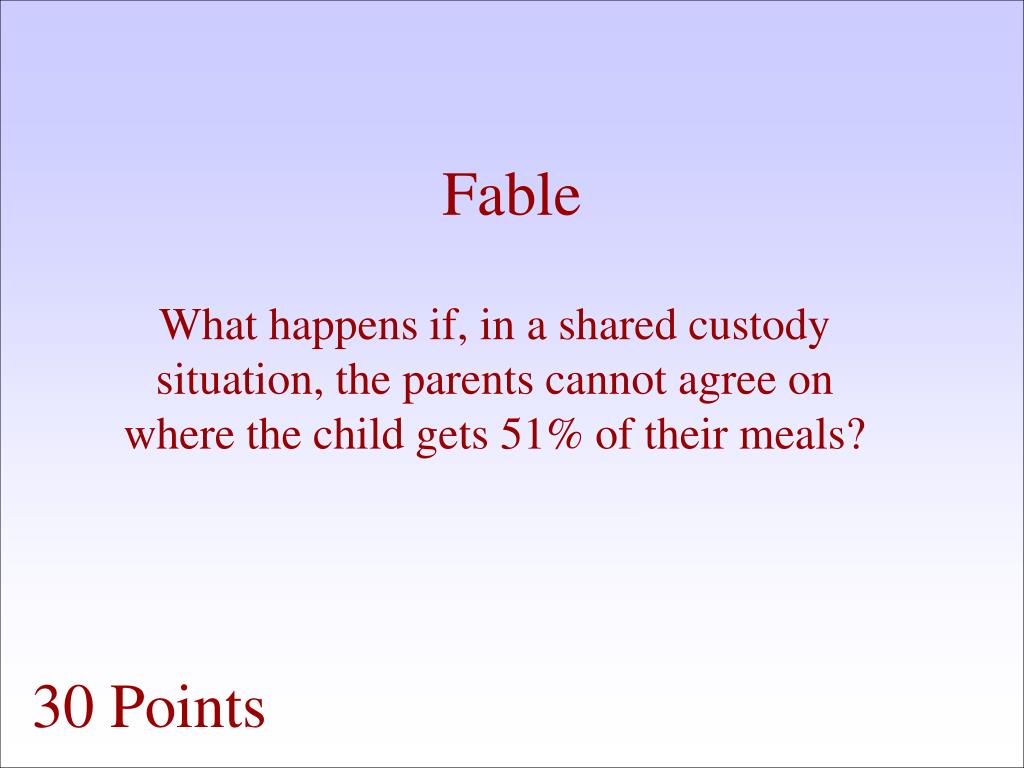 Fable

What happens if, in a shared custody situation, the parents cannot agree on where the child gets 51% of their meals?

30 Points